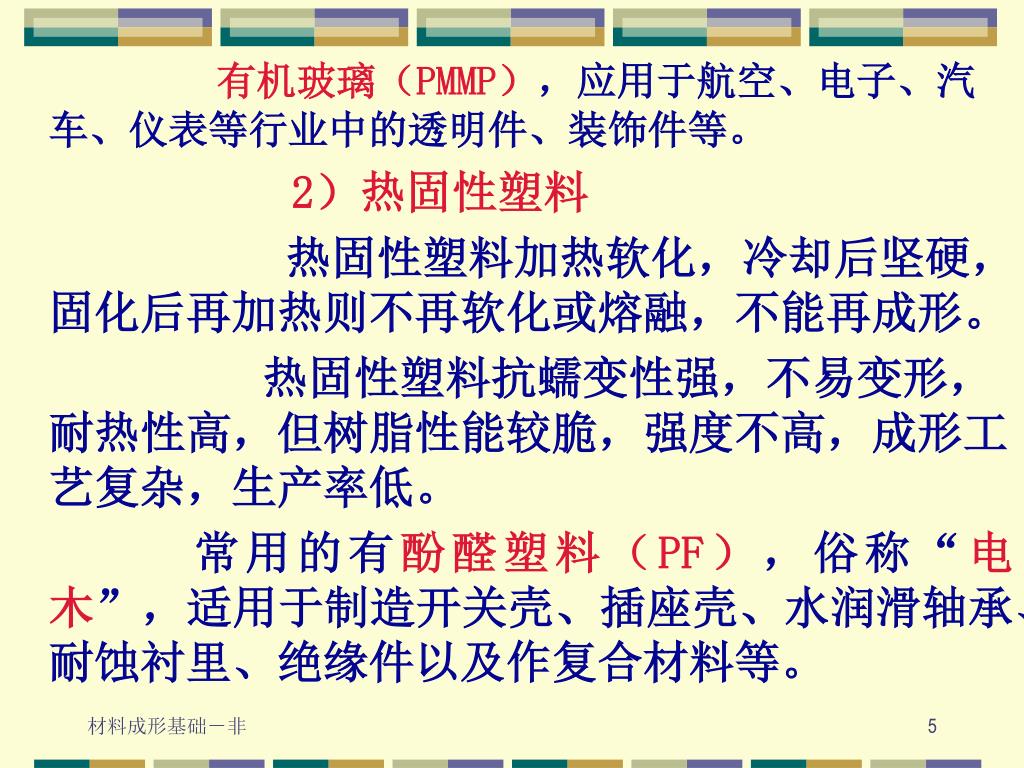 有机玻璃（PMMP），应用于航空、电子、汽车、仪表等行业中的透明件、装饰件等。

2）热固性塑料

热固性塑料加热软化，冷却后坚硬，固化后再加热则不再软化或熔融，不能再成形。

热固性塑料抗蠕变性强，不易变形，耐热性高，但树脂性能较脆，强度不高，成形工艺复杂，生产率低。

常用的有酚醛塑料（PF），俗称“电木”，适用于制造开关壳、插座壳、水润滑轴承、耐蚀衬里、绝缘件以及作复合材料等。

材料成形基础－非

5